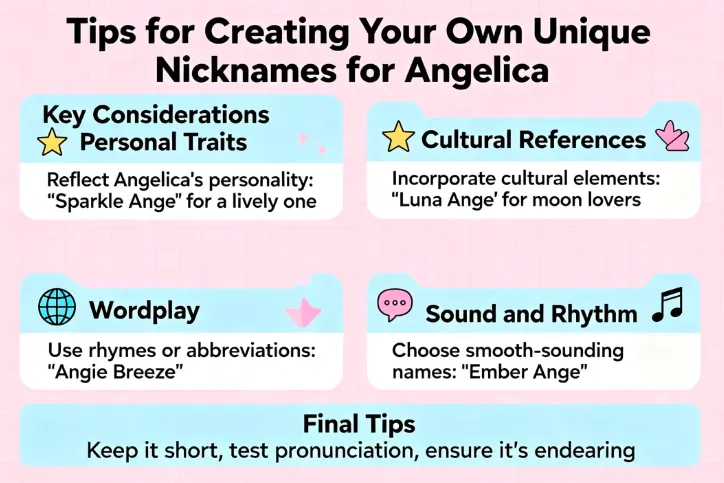 Tips for Creating Your Own Unique Nicknames for Angelica

Key Considerations
Personal Traits

Reflect Angelica's personality: "Sparkle Ange" for a lively one

Cultural References

Incorporate cultural elements: "Luna Ange' for moon lovers

Wordplay

Use rhymes or abbreviations: "Angie Breeze"

Sound and Rhythm

Choose smooth-sounding names: "Ember Ange"

Final Tips
Keep it short, test pronunciation, ensure it's endearing